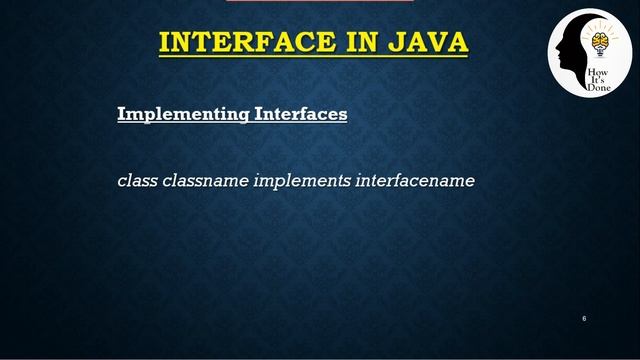 INTERFACE IN JAVA

How It's Done

Implementing Interfaces

class classname implements interfacename

6